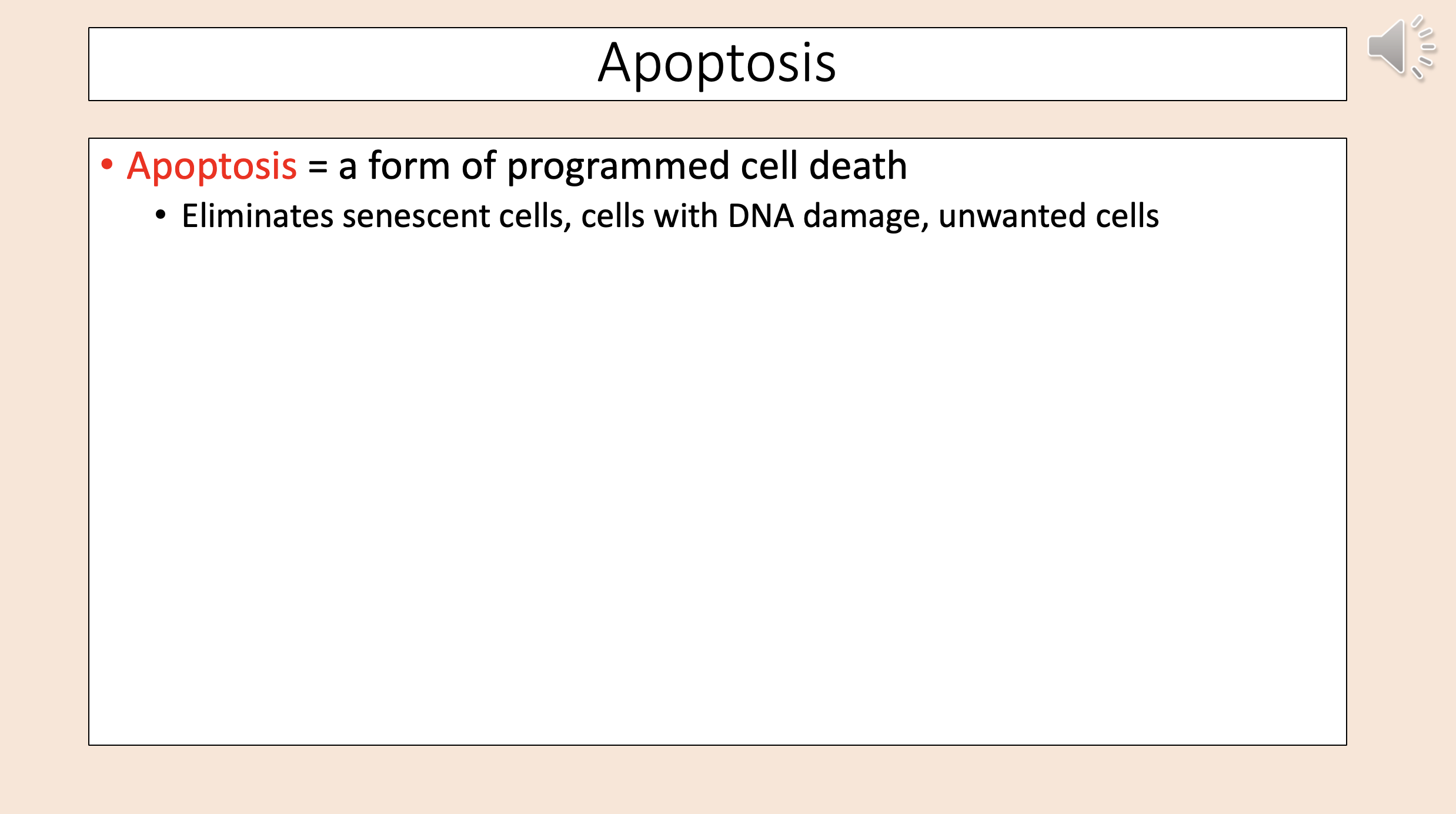 Apoptosis

• Apoptosis = a form of programmed cell death
 • Eliminates senescent cells, cells with DNA damage, unwanted cells